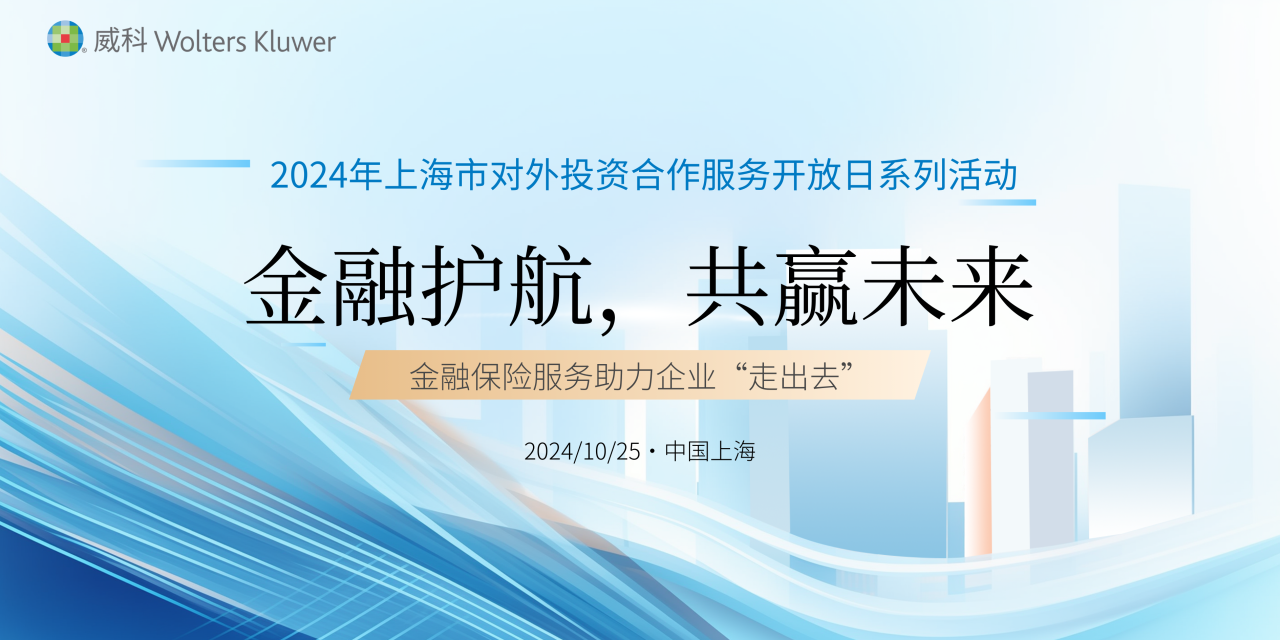 威科 Wolters Kluwer

2024年上海市对外投资合作服务开放日系列活动

金融护航， 共赢未来

金融保险服务助力企业“走出去”

2024/10/25 · 中国上海